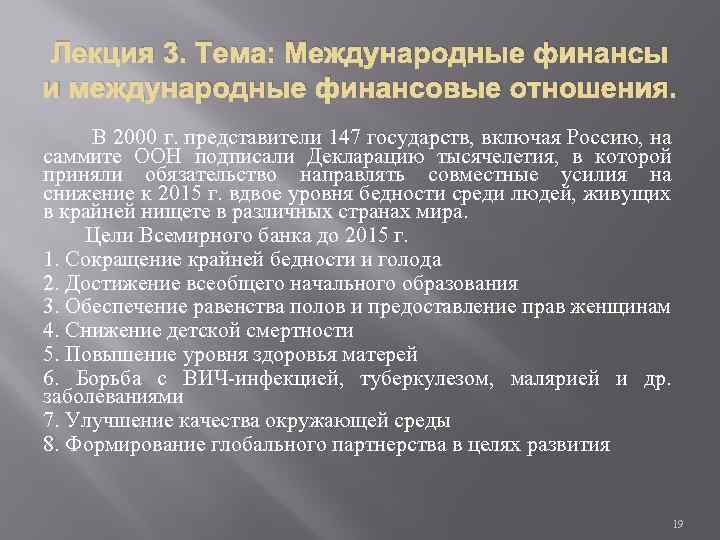 Лекция 3. Тема: Международные финансы и международные финансовые отношения.

В 2000 г. представители 147 государств, включая Россию, на саммите ООН подписали Декларацию тысячелетия, в которой приняли обязательство направлять совместные усилия на снижение к 2015 г. вдвое уровня бедности среди людей, живущих в крайней нищете в различных странах мира.

Цели Всемирного банка до 2015 г.

1. Сокращение крайней бедности и голода
2. Достижение всеобщего начального образования
3. Обеспечение равенства полов и предоставление прав женщинам
4. Снижение детской смертности
5. Повышение уровня здоровья матерей
6. Борьба с ВИЧ-инфекцией, туберкулезом, малярией и др. заболеваниями
7. Улучшение качества окружающей среды
8. Формирование глобального партнерства в целях развития

19